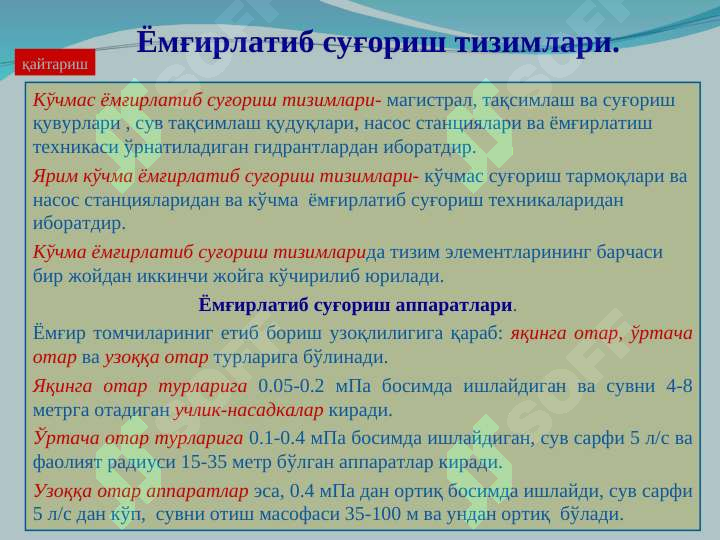 Ёмғирлатиб суғориш тизимлари.

қайтариш

Кўчмас ёмғирлатиб суғориш тизимлари- магистрал, тақсимлаш ва суғориш қувурлари , сув тақсимлаш қудуқлари, насос станциялари ва ёмғирлатиш техникаси ўрнатиладиган гидрантлардан иборатдир.

Ярим кўчма ёмғирлатиб суғориш тизимлари- кўчмас суғориш тармоқлари ва насос станцияларидан ва кўчма ёмғирлатиб суғориш техникаларидан иборатдир.

Кўчма ёмғирлатиб суғориш тизимларида тизим элементларининг барчаси бир жойдан иккинчи жойга кўчирилиб юрилади.

Ёмғирлатиб суғориш аппаратлари.

Ёмғир томчилариниг етиб бориш узоқлилигига қараб: яқинга отар, ўртача отар ва узоққа отар турларига бўлинади.

Яқинга отар турларига 0.05-0.2 мПа босимда ишлайдиган ва сувни 4-8 метрга отадиган учлик-насадкалар киради.

Ўртача отар турларига 0.1-0.4 мПа босимда ишлайдиган, сув сарфи 5 л/с ва фаолият радиуси 15-35 метр бўлган аппаратлар киради.

Узоққа отар аппаратлар эса, 0.4 мПа дан ортиқ босимда ишлайди, сув сарфи 5 л/с дан кўп, сувни отиш масофаси 35-100 м ва ундан ортиқ бўлади.